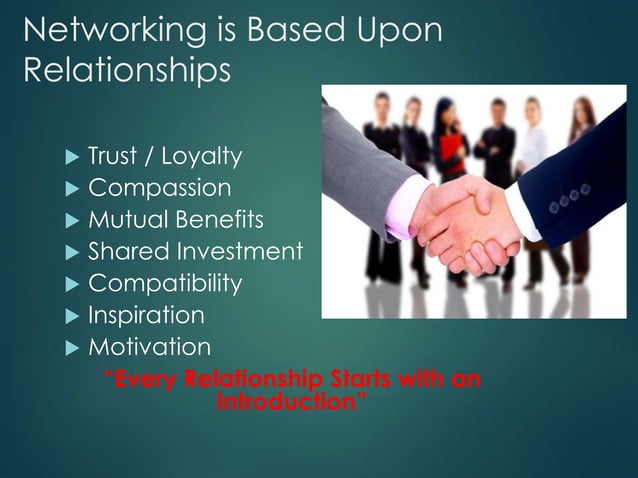 Networking is Based Upon Relationships

▶ Trust / Loyalty
▶ Compassion
▶ Mutual Benefits
▶ Shared Investment
▶ Compatibility
▶ Inspiration
▶ Motivation

"Every Relationship Starts with an Introduction"